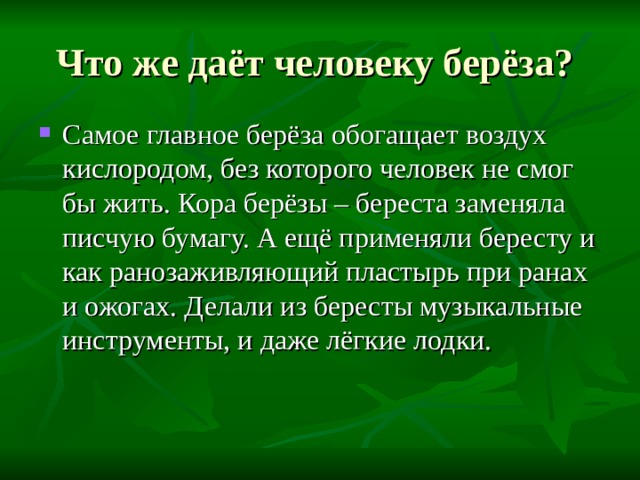 Что же даёт человеку берёза?

Самое главное берёза обогащает воздух кислородом, без которого человек не смог бы жить. Кора берёзы – береста заменяла писчую бумагу. А ещё применяли бересту и как ранозаживляющий пластырь при ранах и ожогах. Делали из бересты музыкальные инструменты, и даже лёгкие лодки.